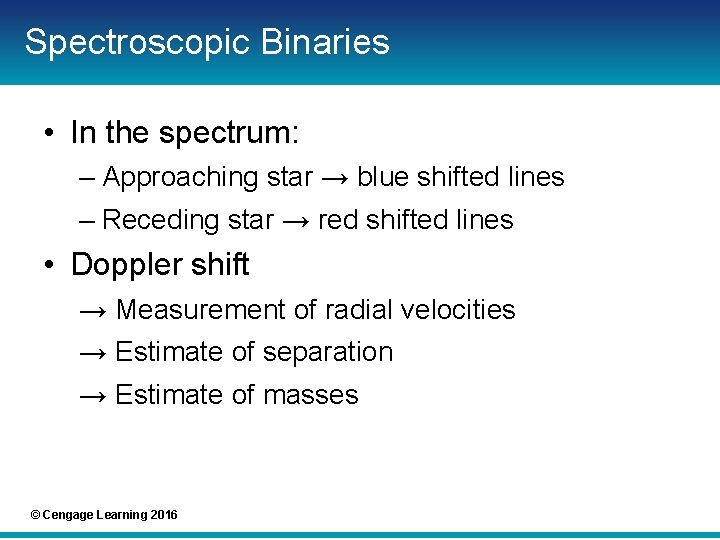 Spectroscopic Binaries

• In the spectrum:
– Approaching star → blue shifted lines
– Receding star → red shifted lines

• Doppler shift
→ Measurement of radial velocities
→ Estimate of separation
→ Estimate of masses

© Cengage Learning 2016